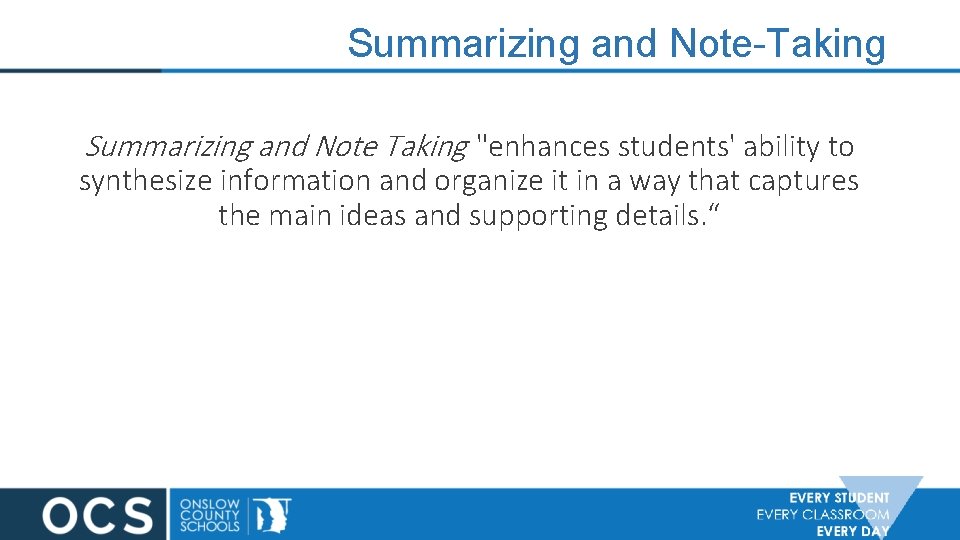 Summarizing and Note-Taking

Summarizing and Note Taking "enhances students' ability to synthesize information and organize it in a way that captures the main ideas and supporting details.“

OCS ONSLOW COUNTY SCHOOLS

EVERY STUDENT
EVERY CLASSROOM
EVERY DAY